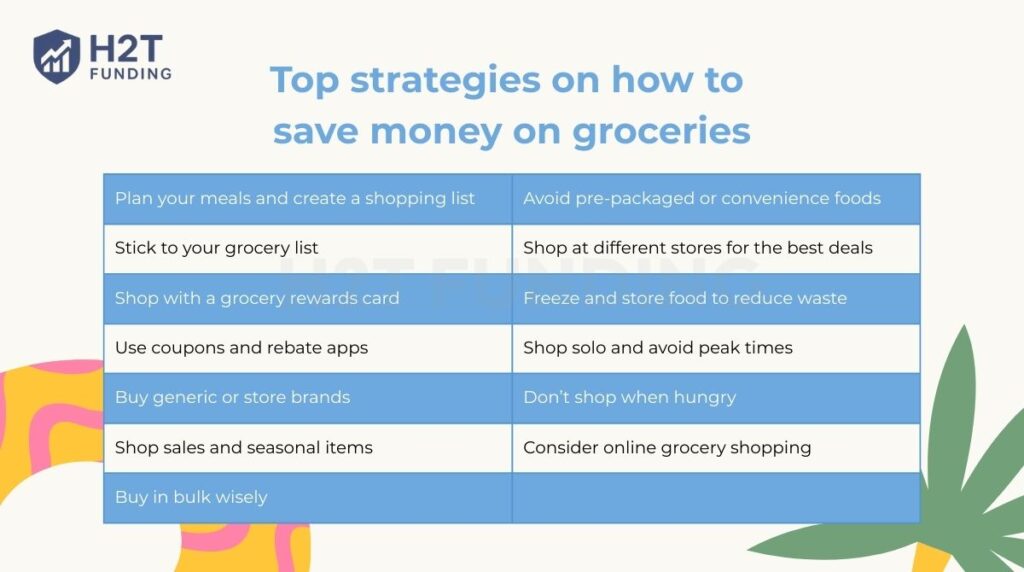 H2T FUNDING

Top strategies on how to save money on groceries

| Plan your meals and create a shopping list | Avoid pre-packaged or convenience foods |
|---|---|
| Stick to your grocery list | Shop at different stores for the best deals |
| Shop with a grocery rewards card | Freeze and store food to reduce waste |
| Use coupons and rebate apps | Shop solo and avoid peak times |
| Buy generic or store brands | Don't shop when hungry |
| Shop sales and seasonal items | Consider online grocery shopping |
| Buy in bulk wisely | |

H2T FUNDING